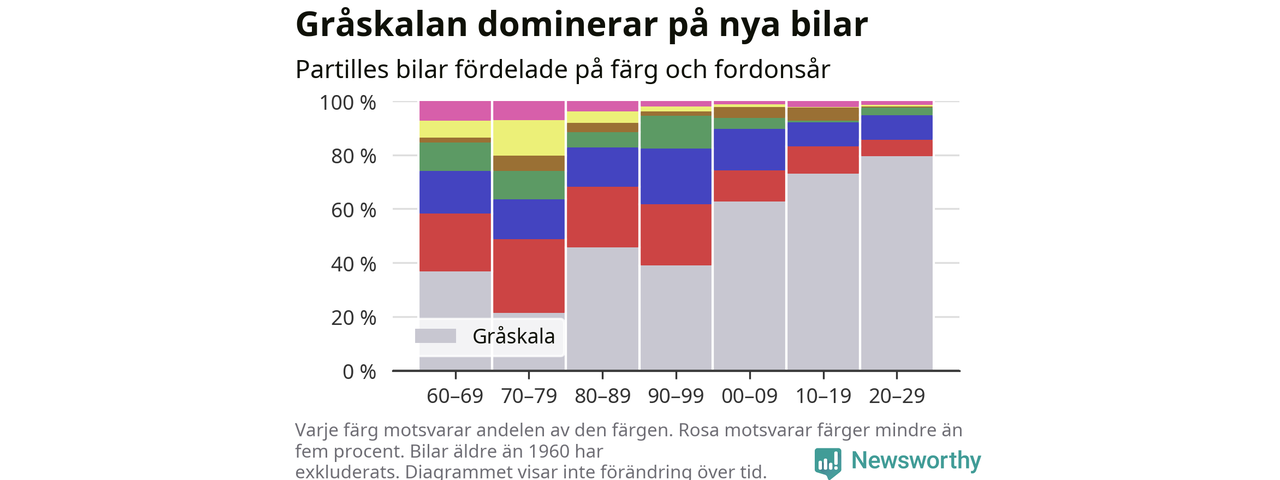 Gråskalan dominerar på nya bilar

Partilles bilar fördelade på färg och fordonsår

100 %
80 %
60 %
40 %
20 %
0 %

Gråskala

60–69
70–79
80–89
90–99
00–09
10–19
20–29

Varje färg motsvarar andelen av den färgen. Rosa motsvarar färger mindre än fem procent. Bilar äldre än 1960 har exkluderats. Diagrammet visar inte förändring över tid.

Newsworthy